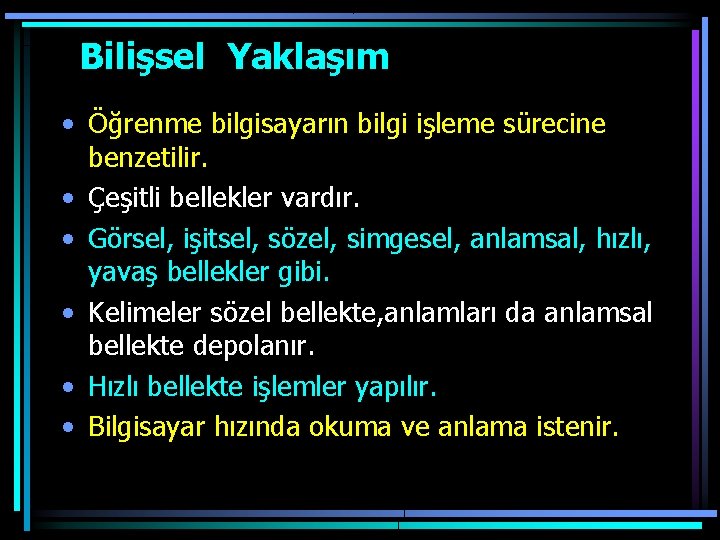 Bilişsel Yaklaşım

• Öğrenme bilgisayarın bilgi işleme sürecine benzetilir.
• Çeşitli bellekler vardır.
• Görsel, işitsel, sözel, simgesel, anlamsal, hızlı, yavaş bellekler gibi.
• Kelimeler sözel bellekte,anlamları da anlamsal bellekte depolanır.
• Hızlı bellekte işlemler yapılır.
• Bilgisayar hızında okuma ve anlama istenir.